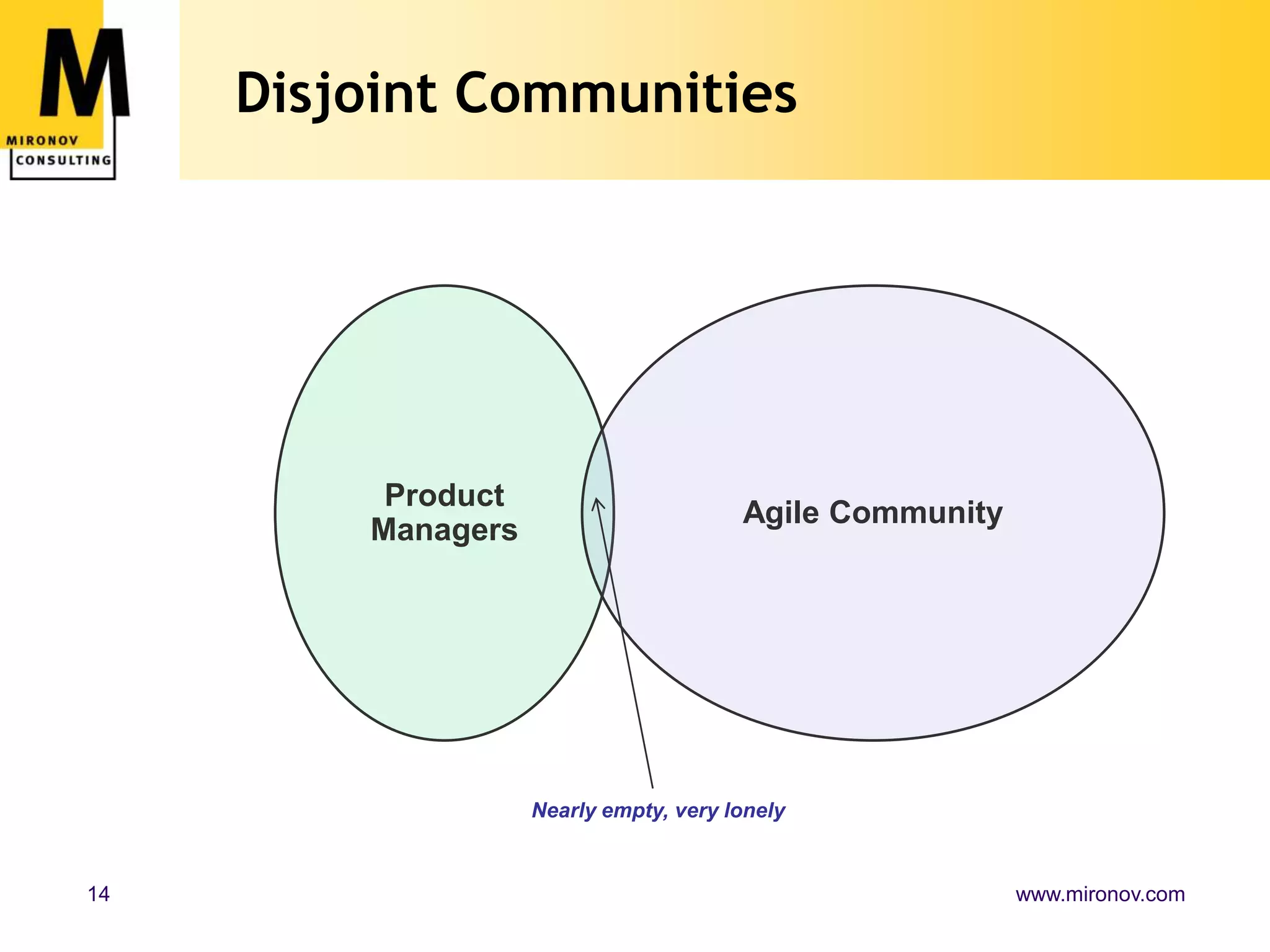 M
MIRONOV
CONSULTING

Disjoint Communities

Product Managers

Agile Community

Nearly empty, very lonely

14

www.mironov.com